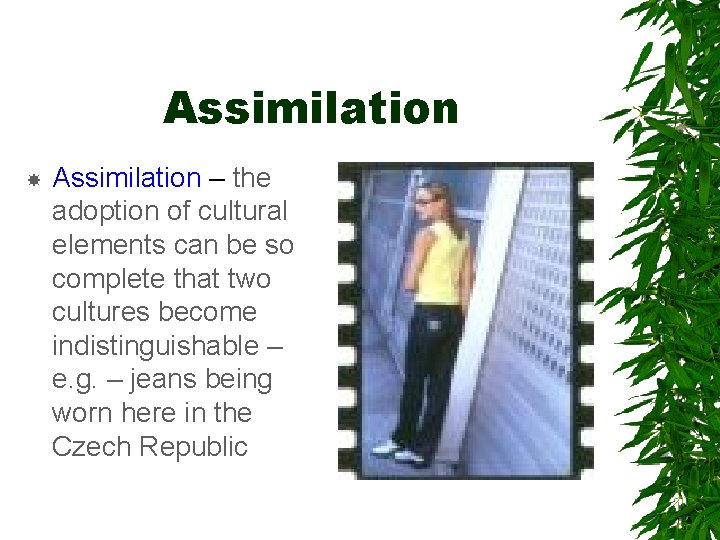 Assimilation

Assimilation – the adoption of cultural elements can be so complete that two cultures become indistinguishable – e.g. – jeans being worn here in the Czech Republic